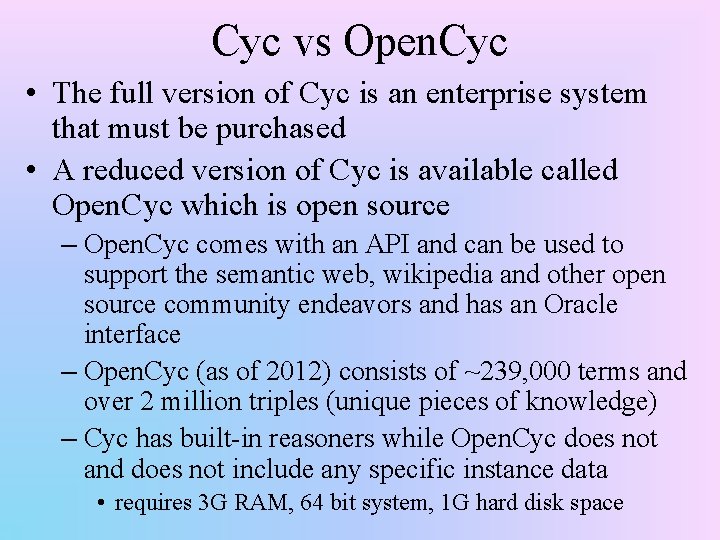 Cyc vs OpenCyc

• The full version of Cyc is an enterprise system that must be purchased

• A reduced version of Cyc is available called OpenCyc which is open source

– OpenCyc comes with an API and can be used to support the semantic web, wikipedia and other open source community endeavors and has an Oracle interface

– OpenCyc (as of 2012) consists of ~239,000 terms and over 2 million triples (unique pieces of knowledge)

– Cyc has built-in reasoners while OpenCyc does not and does not include any specific instance data

• requires 3G RAM, 64 bit system, 1G hard disk space